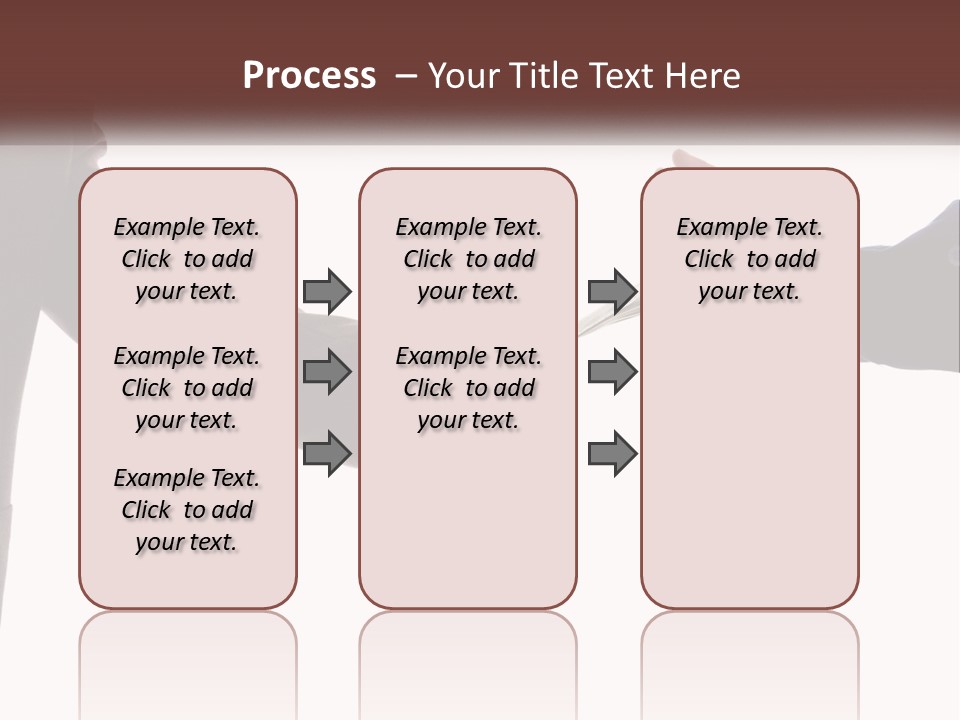 Process – Your Title Text Here

Example Text. Click to add your text.

Example Text. Click to add your text.

Example Text. Click to add your text.

Example Text. Click to add your text.

Example Text. Click to add your text.

Example Text. Click to add your text.